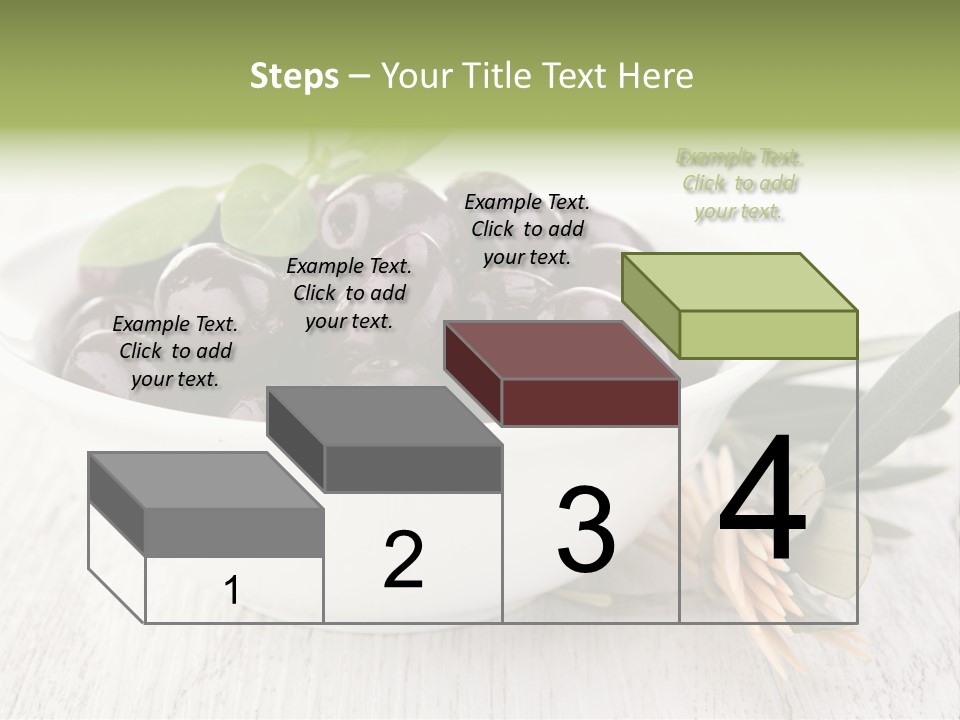 Steps – Your Title Text Here

Example Text. Click to add your text.

Example Text. Click to add your text.

Example Text. Click to add your text.

Example Text. Click to add your text.

1

2

3

4